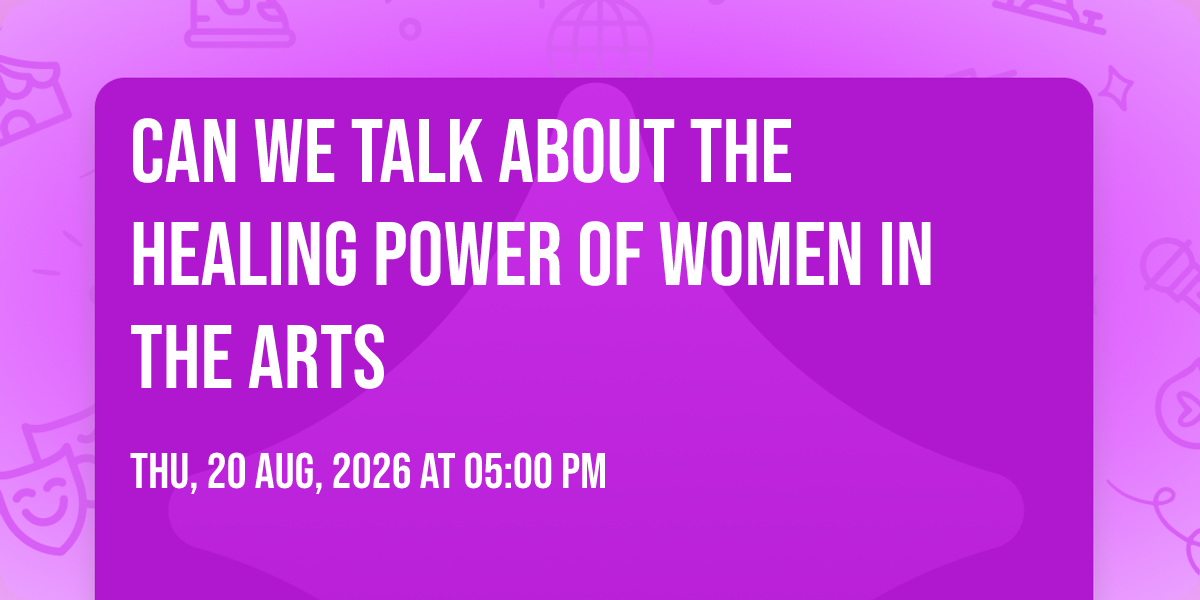 CAN WE TALK ABOUT THE HEALING POWER OF WOMEN IN THE ARTS

THU, 20 AUG, 2026 AT 05:00 PM